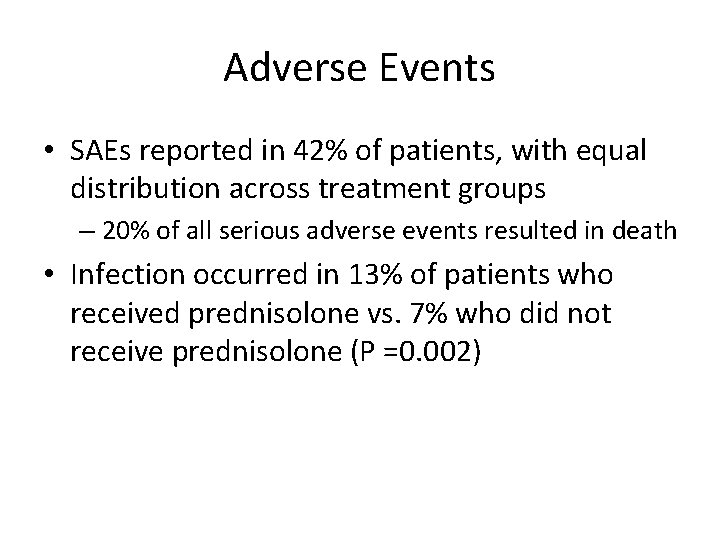 Adverse Events

• SAEs reported in 42% of patients, with equal distribution across treatment groups

– 20% of all serious adverse events resulted in death

• Infection occurred in 13% of patients who received prednisolone vs. 7% who did not receive prednisolone (P =0.002)